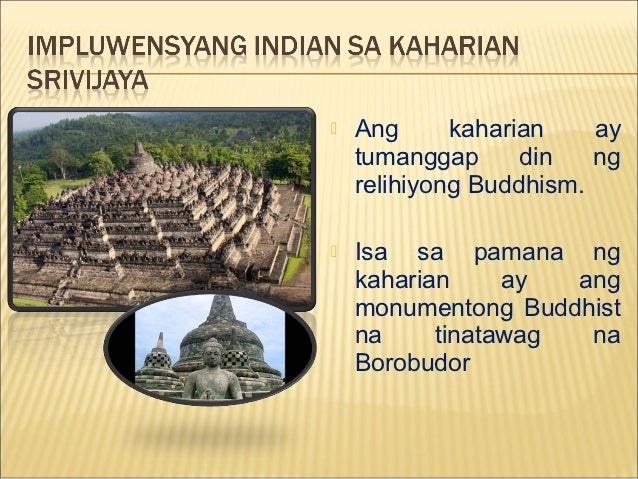 IMPLUWENSYANG INDIAN SA KAHARIAN SRIVIJAYA

Ang kaharian ay tumanggap din ng relihiyong Buddhism.

Isa sa pamana ng kaharian ay ang monumentong Buddhist na tinatawag na Borobudor